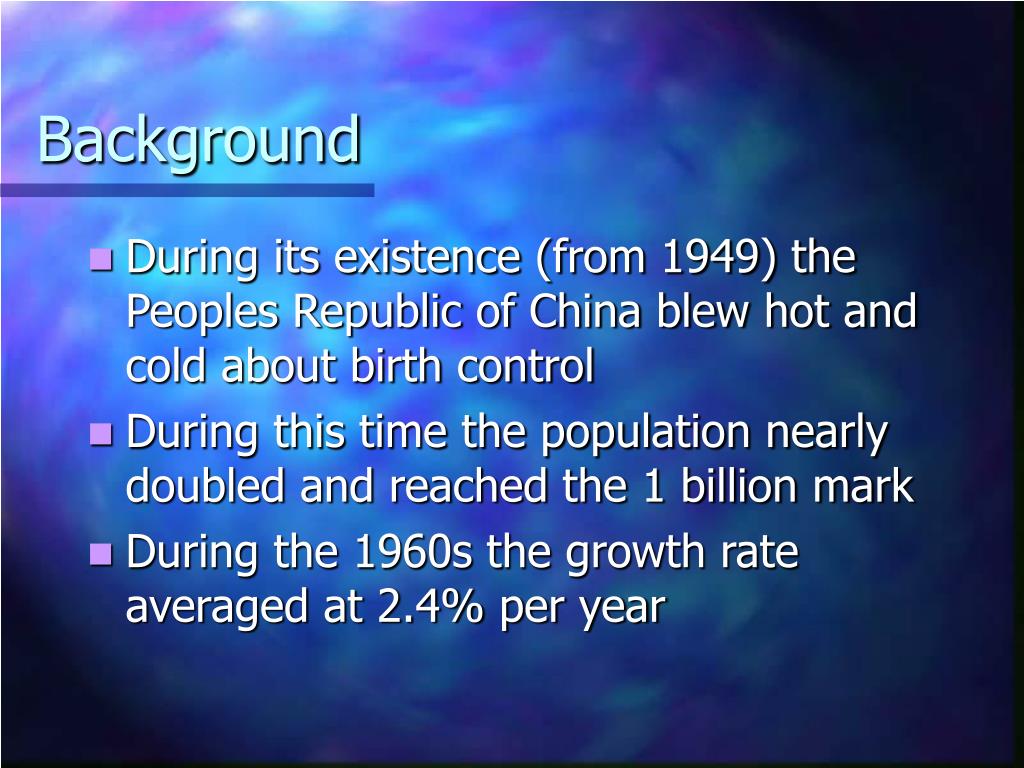 Background

During its existence (from 1949) the Peoples Republic of China blew hot and cold about birth control

During this time the population nearly doubled and reached the 1 billion mark

During the 1960s the growth rate averaged at 2.4% per year